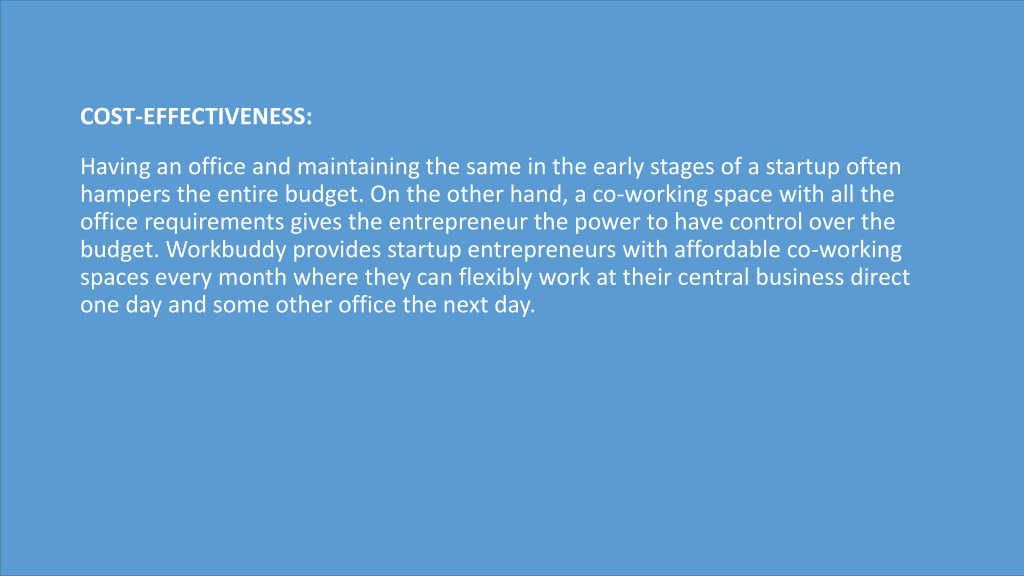 COST-EFFECTIVENESS:

Having an office and maintaining the same in the early stages of a startup often hampers the entire budget. On the other hand, a co-working space with all the office requirements gives the entrepreneur the power to have control over the budget. Workbuddy provides startup entrepreneurs with affordable co-working spaces every month where they can flexibly work at their central business direct one day and some other office the next day.